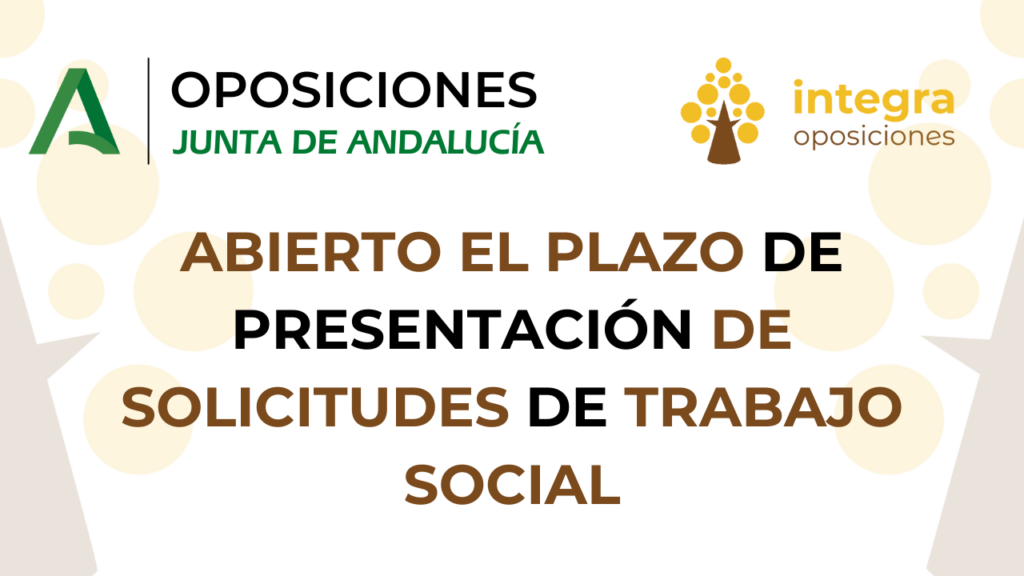 OPOSICIONES
JUNTA DE ANDALUCÍA

integra
oposiciones

ABIERTO EL PLAZO DE PRESENTACIÓN DE SOLICITUDES DE TRABAJO SOCIAL